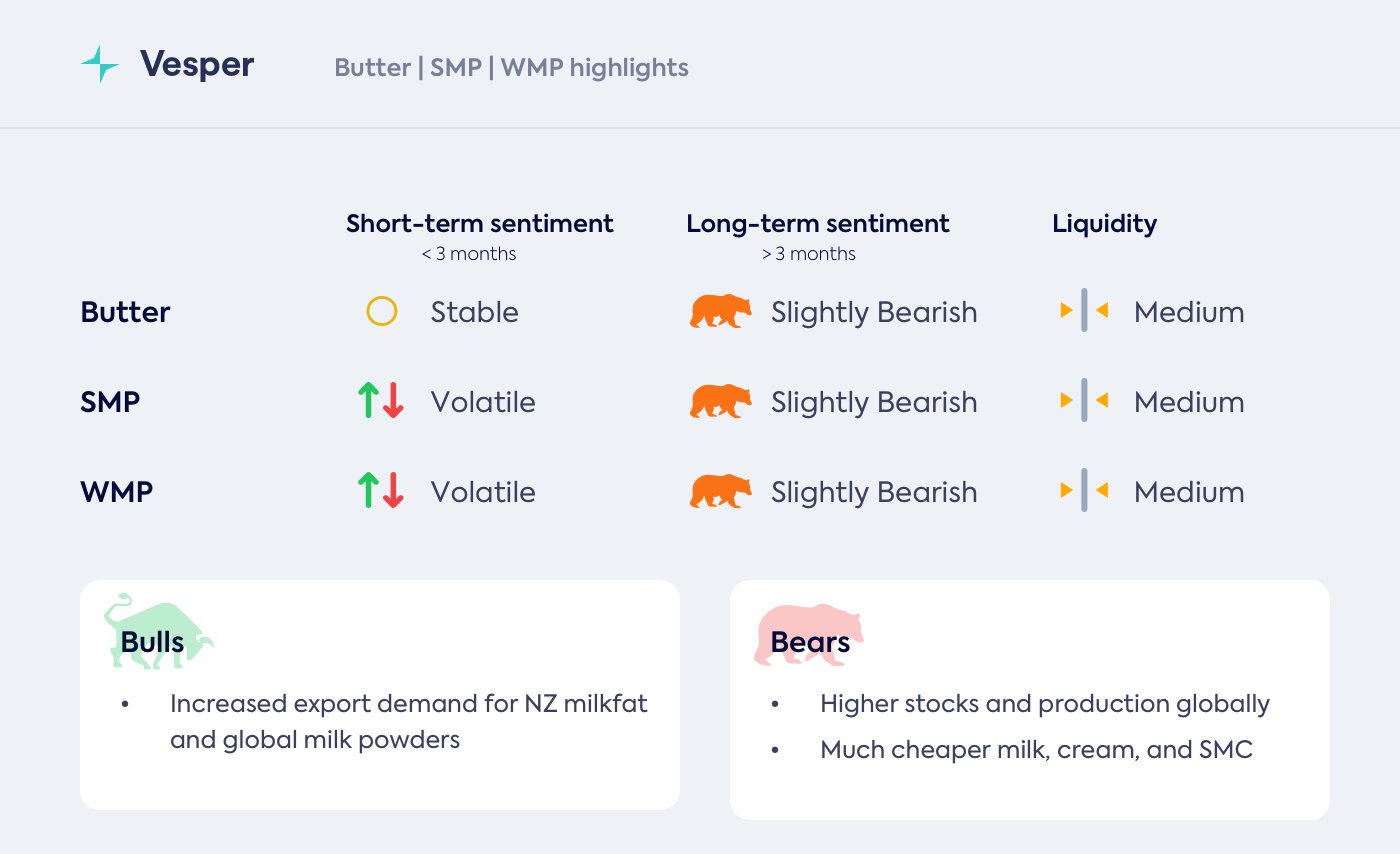 Vesper

Butter | SMP | WMP highlights

| | Short-term sentiment < 3 months | Long-term sentiment > 3 months | Liquidity |
|---|---|---|---|
| Butter | Stable | Slightly Bearish | Medium |
| SMP | Volatile | Slightly Bearish | Medium |
| WMP | Volatile | Slightly Bearish | Medium |

Bulls

• Increased export demand for NZ milkfat and global milk powders

Bears

• Higher stocks and production globally
• Much cheaper milk, cream, and SMC